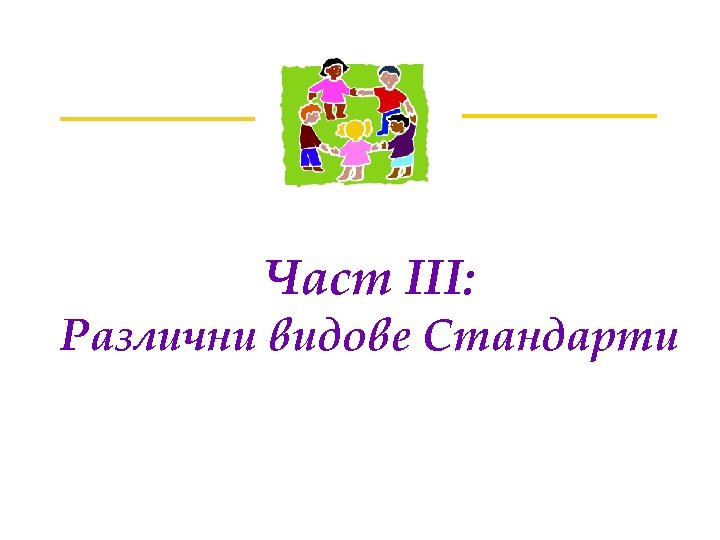 Част III:
Различни видове Стандарти